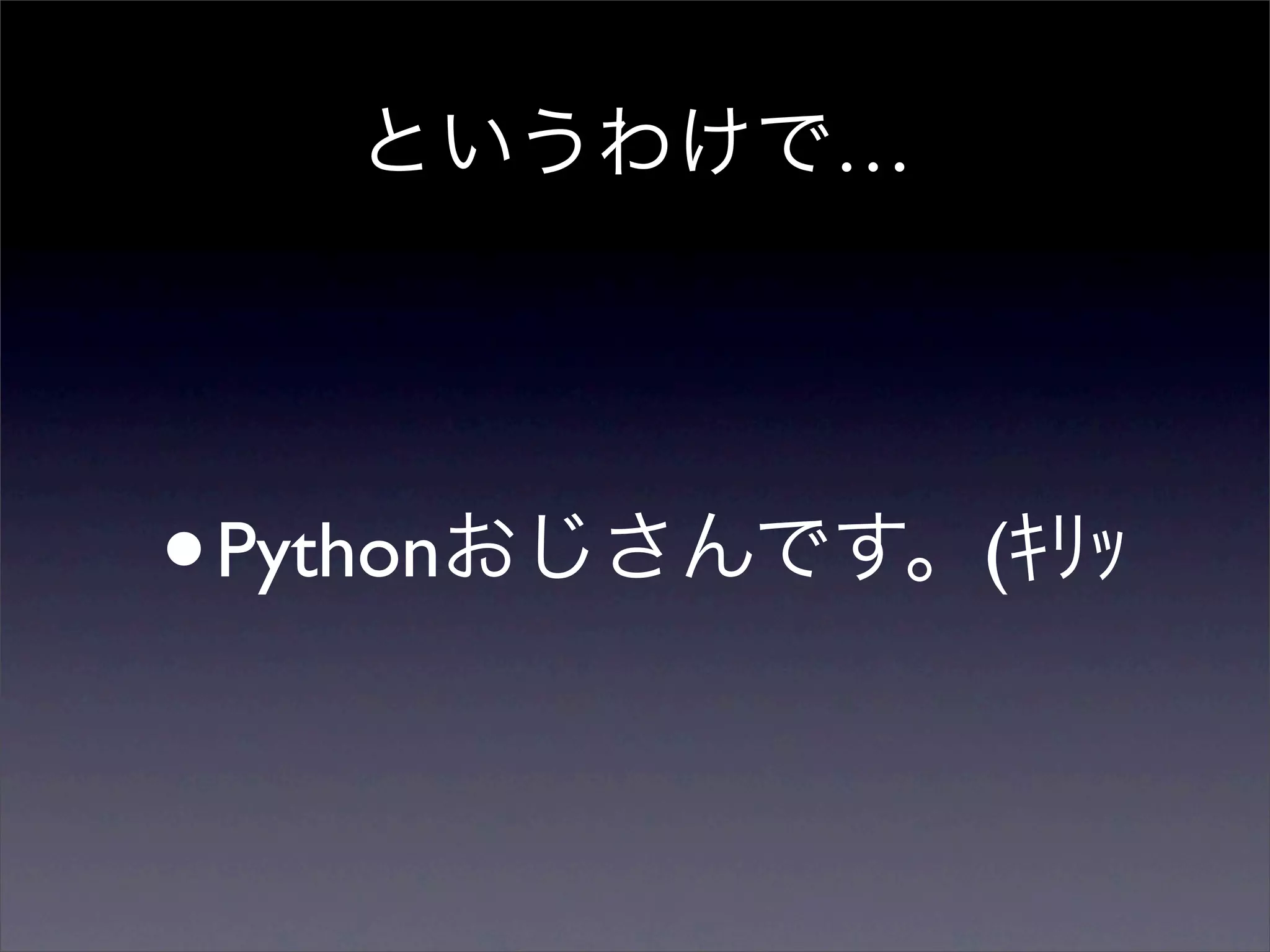 というわけで...

• Pythonおじさんです。(ｷﾘｯ